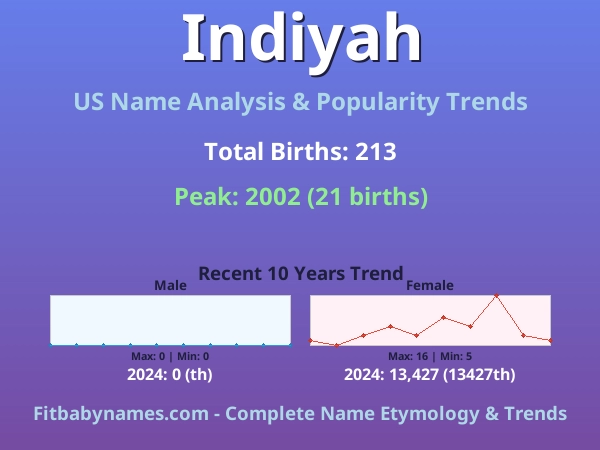 Indiyah

US Name Analysis & Popularity Trends

Total Births: 213

Peak: 2002 (21 births)

Recent 10 Years Trend

Male

Max: 0 | Min: 0

2024: 0 (th)

Female

Max: 16 | Min: 5

2024: 13,427 (13427th)

Fitbabynames.com - Complete Name Etymology & Trends